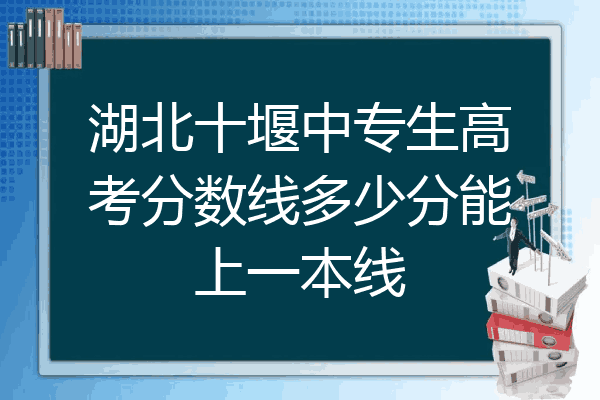 湖北十堰中专生高考分数线多少分能上一本线